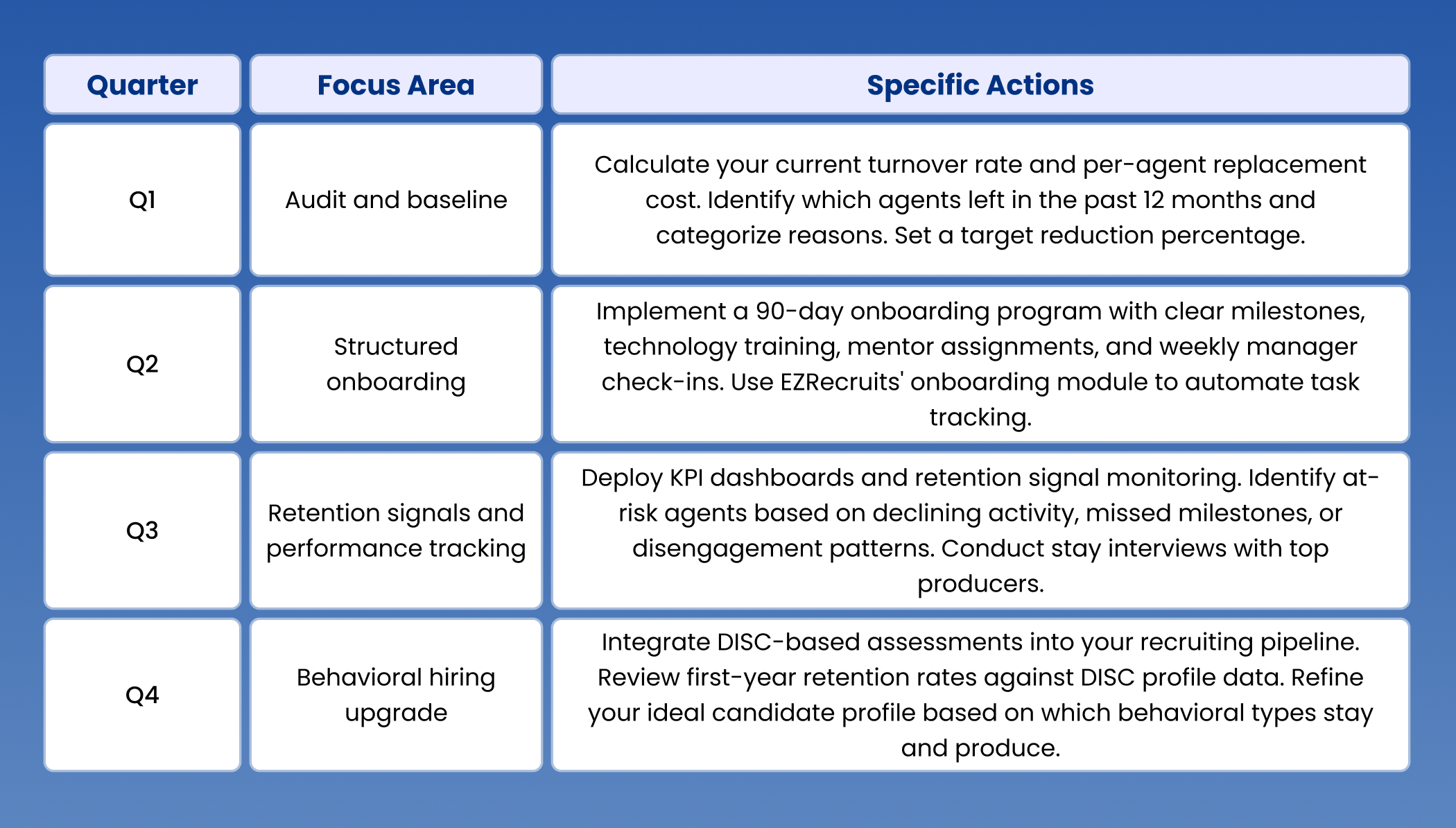 | Quarter | Focus Area | Specific Actions |
|---|---|---|
| Q1 | Audit and baseline | Calculate your current turnover rate and per-agent replacement cost. Identify which agents left in the past 12 months and categorize reasons. Set a target reduction percentage. |
| Q2 | Structured onboarding | Implement a 90-day onboarding program with clear milestones, technology training, mentor assignments, and weekly manager check-ins. Use EZRecruits' onboarding module to automate task tracking. |
| Q3 | Retention signals and performance tracking | Deploy KPI dashboards and retention signal monitoring. Identify at-risk agents based on declining activity, missed milestones, or disengagement patterns. Conduct stay interviews with top producers. |
| Q4 | Behavioral hiring upgrade | Integrate DISC-based assessments into your recruiting pipeline. Review first-year retention rates against DISC profile data. Refine your ideal candidate profile based on which behavioral types stay and produce. |